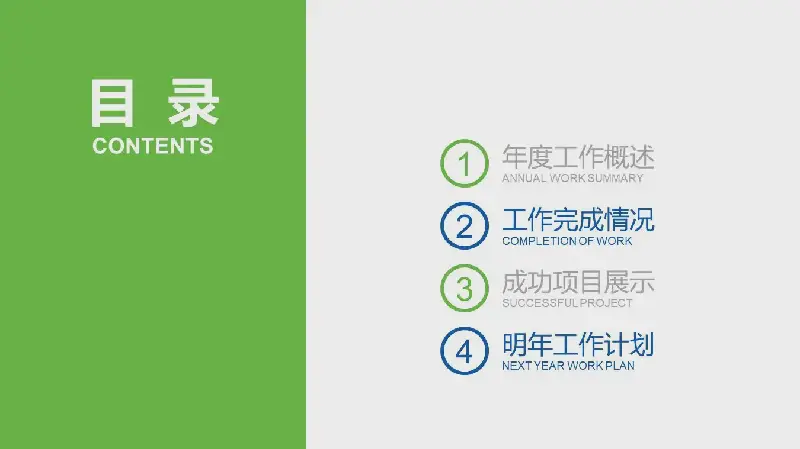 目 录
CONTENTS

1
年度工作概述
ANNUAL WORK SUMMARY

2
工作完成情况
COMPLETION OF WORK

3
成功项目展示
SUCCESSFUL PROJECT

4
明年工作计划
NEXT YEAR WORK PLAN